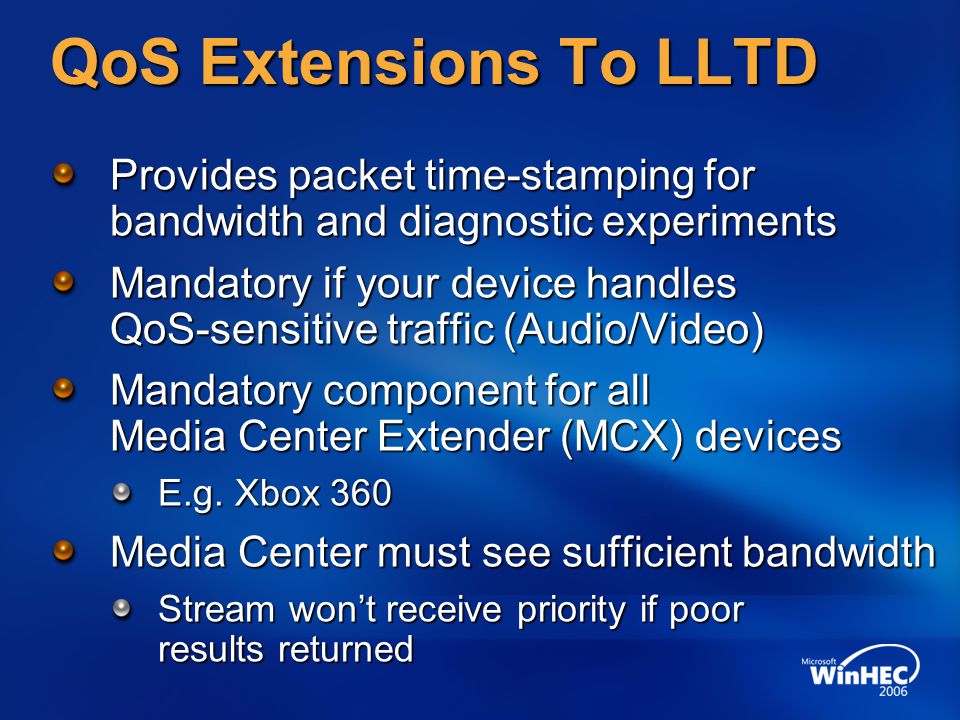 QoS Extensions To LLTD

Provides packet time-stamping for bandwidth and diagnostic experiments

Mandatory if your device handles QoS-sensitive traffic (Audio/Video)

Mandatory component for all Media Center Extender (MCX) devices

E.g. Xbox 360

Media Center must see sufficient bandwidth

Stream won't receive priority if poor results returned

Microsoft WinHEC 2006